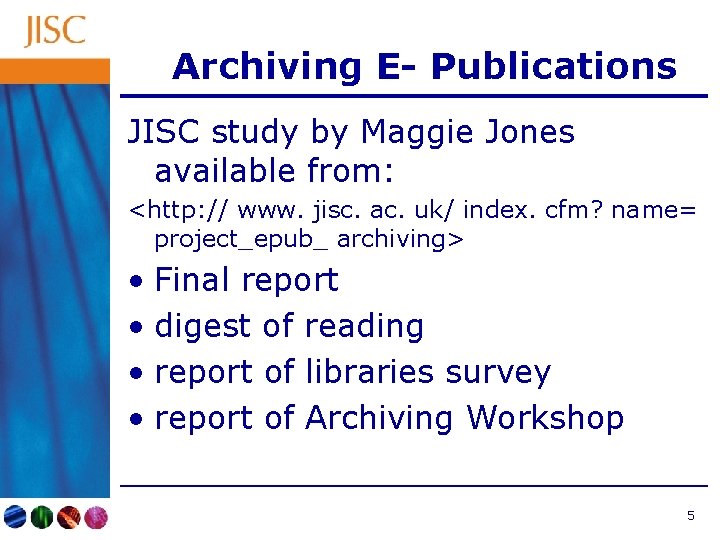 JISC

Archiving E- Publications

JISC study by Maggie Jones available from:

<http:// www. jisc. ac. uk/ index. cfm? name= project_epub_ archiving>

• Final report
• digest of reading
• report of libraries survey
• report of Archiving Workshop

5